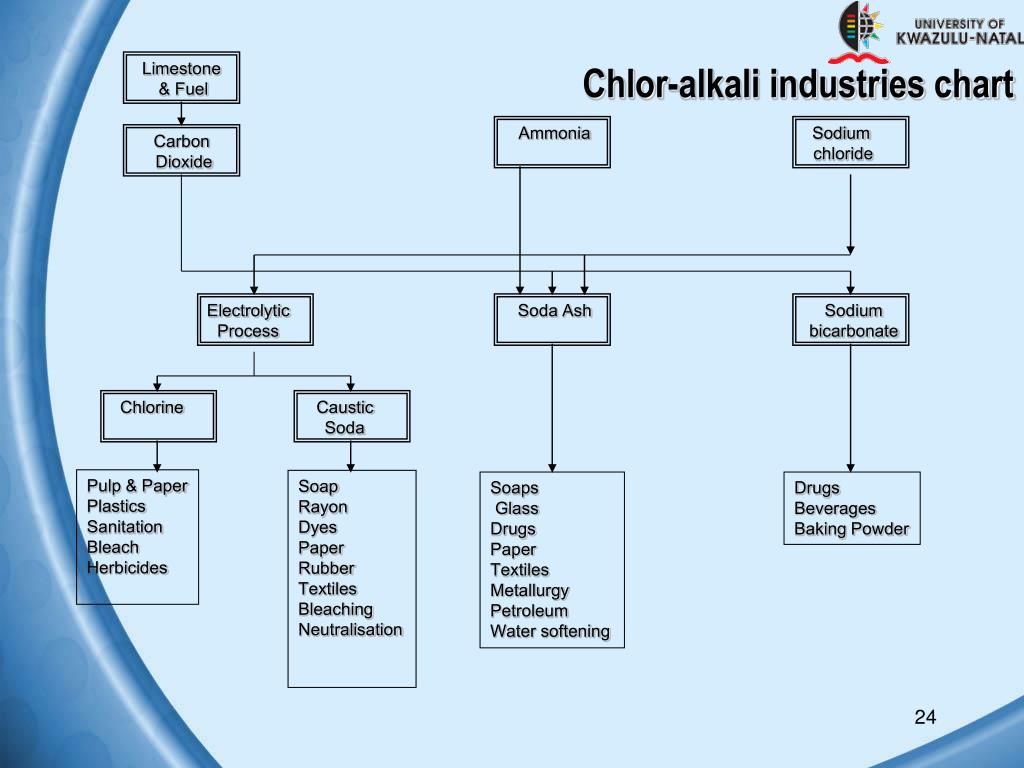 UNIVERSITY OF
KWAZULU-NATAL

Chlor-alkali industries chart

Limestone & Fuel

Carbon Dioxide

Ammonia

Sodium chloride

Electrolytic Process

Soda Ash

Sodium bicarbonate

Chlorine

Caustic Soda

Pulp & Paper
Plastics
Sanitation
Bleach
Herbicides

Soap
Rayon
Dyes
Paper
Rubber
Textiles
Bleaching
Neutralisation

Soaps
Glass
Drugs
Paper
Textiles
Metallurgy
Petroleum
Water softening

Drugs
Beverages
Baking Powder

24